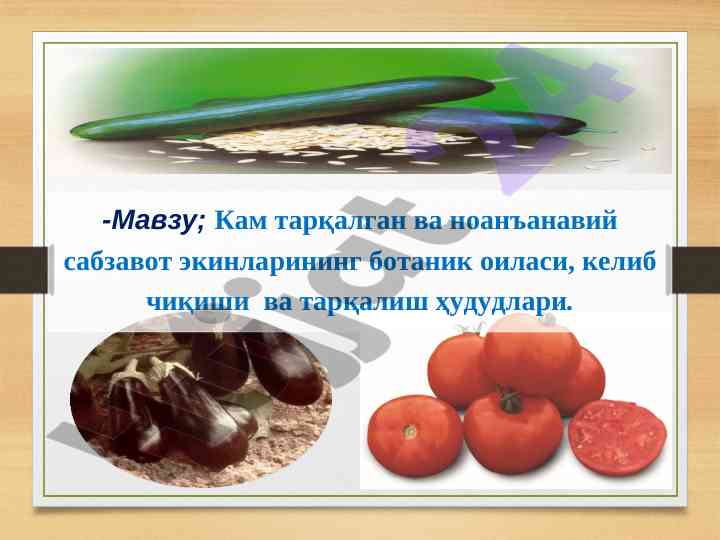 -Мавзу; Кам тарқалган ва ноанъанавий сабзавот экинларининг ботаник оиласи, келиб чиқиши ва тарқалиш ҳудудлари.